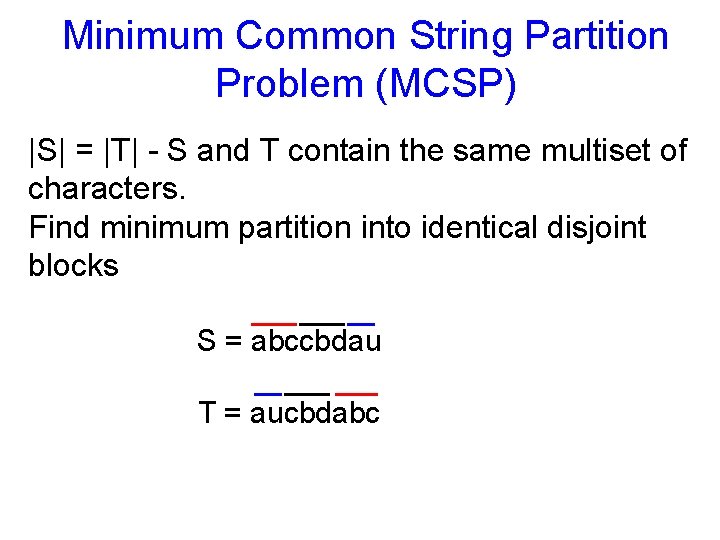 Minimum Common String Partition Problem (MCSP)

|S| = |T| - S and T contain the same multiset of characters.
Find minimum partition into identical disjoint blocks

S = abccbdau

T = aucbdabc